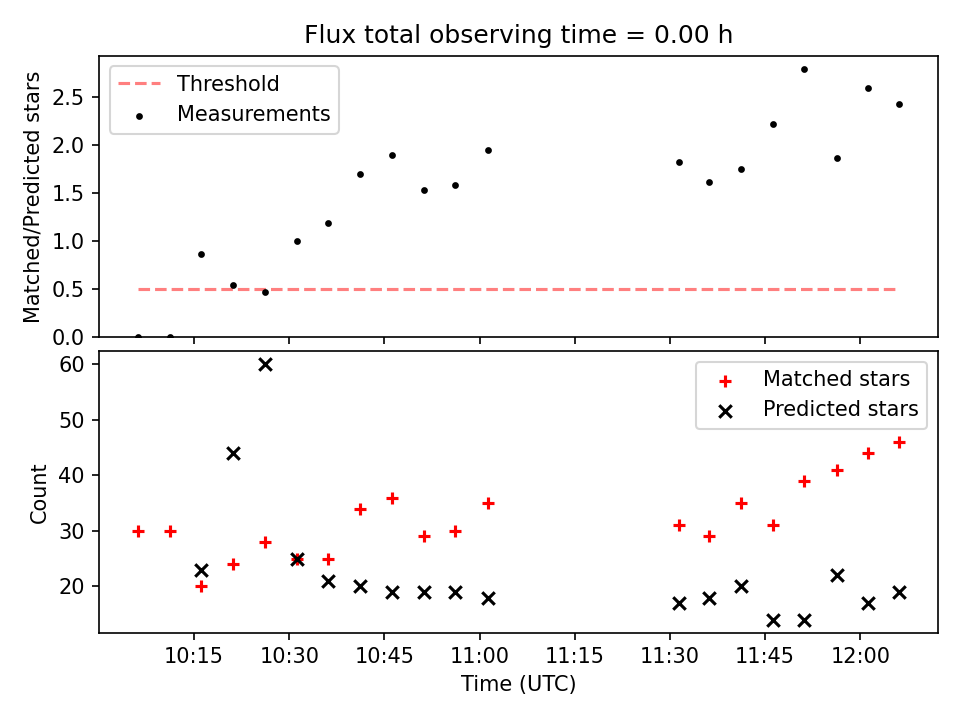 Flux total observing time = 0.00 h

Threshold
Measurements

Matched/Predicted stars

2.5
2.0
1.5
1.0
0.5
0.0

Matched stars
Predicted stars

Count

60
50
40
30
20

10:15
10:30
10:45
11:00
11:15
11:30
11:45
12:00

Time (UTC)